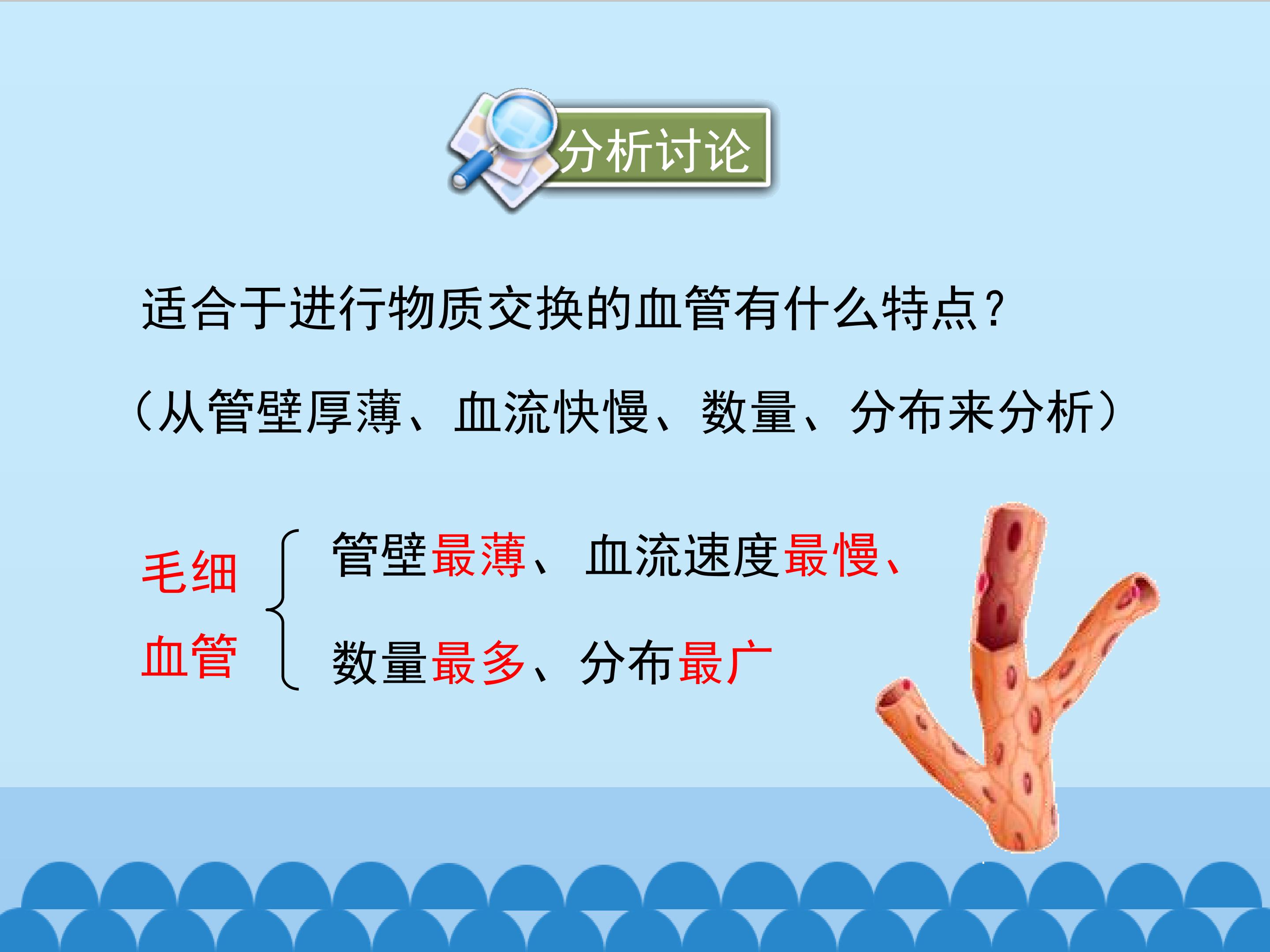 分析讨论

适合于进行物质交换的血管有什么特点？

（从管壁厚薄、血流快慢、数量、分布来分析）

毛细
血管

管壁最薄、血流速度最慢、

数量最多、分布最广